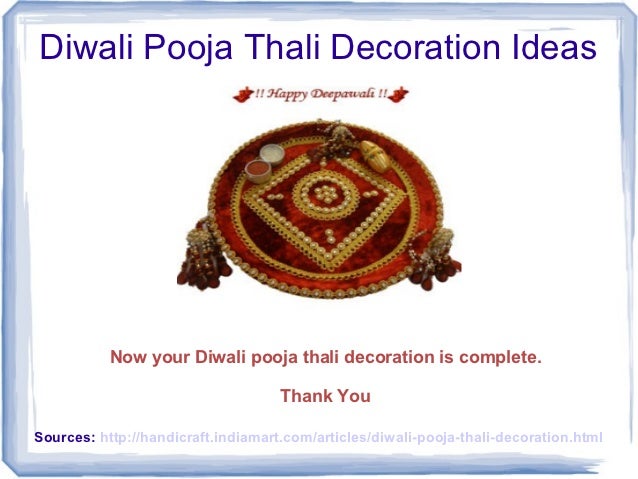 Diwali Pooja Thali Decoration Ideas

!! Happy Deepawali !!

Now your Diwali pooja thali decoration is complete.

Thank You

Sources: http://handicraft.indiamart.com/articles/diwali-pooja-thali-decoration.html